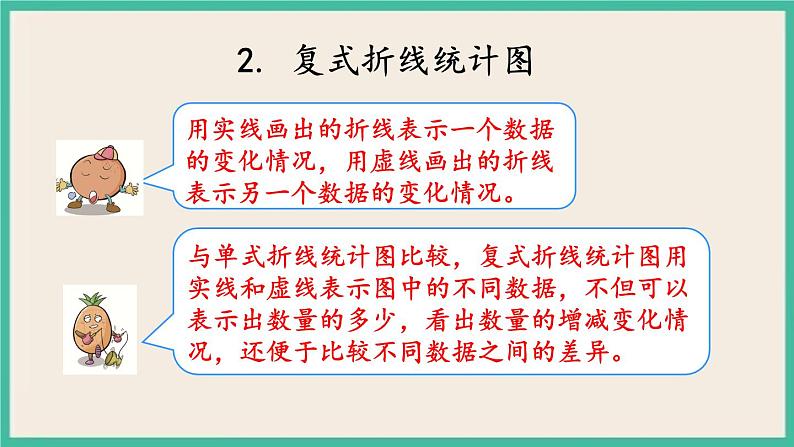 2. 复式折线统计图

用实线画出的折线表示一个数据的变化情况，用虚线画出的折线表示另一个数据的变化情况。

与单式折线统计图比较，复式折线统计图用实线和虚线表示图中的不同数据，不但可以表示出数量的多少，看出数量的增减变化情况，还便于比较不同数据之间的差异。